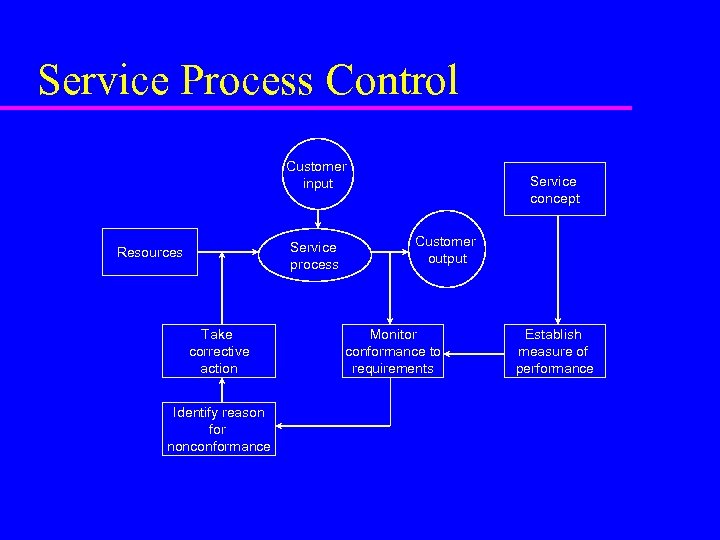 Service Process Control

Customer input

Service concept

Resources

Service process

Customer output

Take corrective action

Monitor conformance to requirements

Establish measure of performance

Identify reason for nonconformance